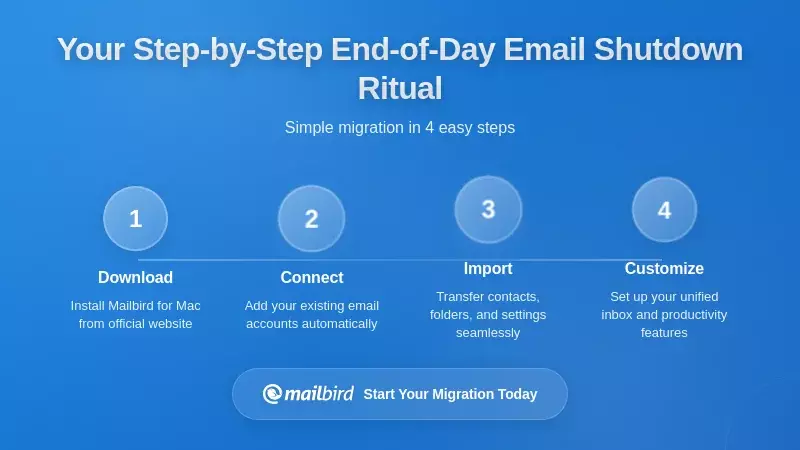 Your Step-by-Step End-of-Day Email Shutdown Ritual

Simple migration in 4 easy steps

1
Download
Install Mailbird for Mac from official website

2
Connect
Add your existing email accounts automatically

3
Import
Transfer contacts, folders, and settings seamlessly

4
Customize
Set up your unified inbox and productivity features

mailbird Start Your Migration Today